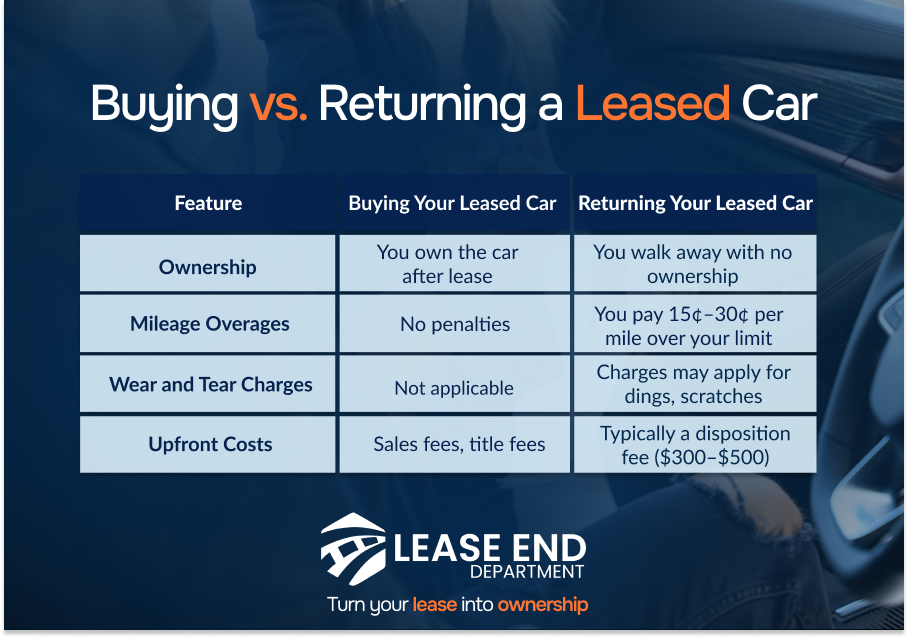 Buying vs. Returning a Leased Car

| Feature | Buying Your Leased Car | Returning Your Leased Car |
|---|---|---|
| Ownership | You own the car after lease | You walk away with no ownership |
| Mileage Overages | No penalties | You pay 15¢–30¢ per mile over your limit |
| Wear and Tear Charges | Not applicable | Charges may apply for dings, scratches |
| Upfront Costs | Sales fees, title fees | Typically a disposition fee (\$300–\$500) |

LEASE END DEPARTMENT

Turn your lease into ownership